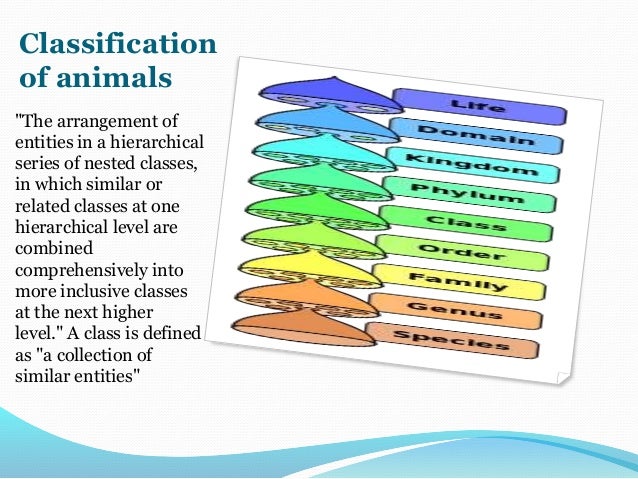 Classification of animals

"The arrangement of entities in a hierarchical series of nested classes, in which similar or related classes at one hierarchical level are combined comprehensively into more inclusive classes at the next higher level." A class is defined as "a collection of similar entities"

Life
Domain
Kingdom
Phylum
Class
Order
Family
Genus
Species